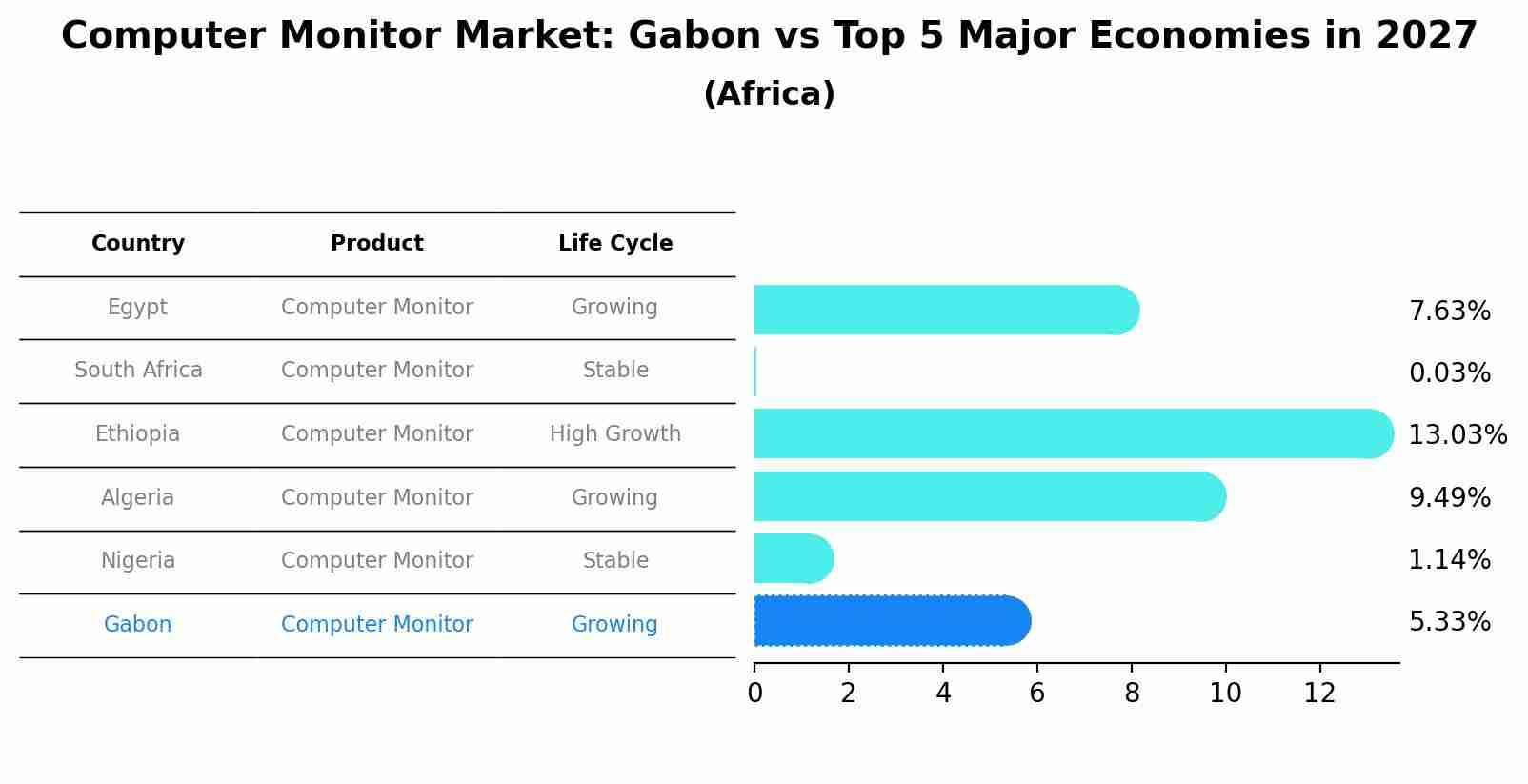 Computer Monitor Market: Gabon vs Top 5 Major Economies in 2027
(Africa)

| Country | Product | Life Cycle |
|---|---|---|
| Egypt | Computer Monitor | Growing |
| South Africa | Computer Monitor | Stable |
| Ethiopia | Computer Monitor | High Growth |
| Algeria | Computer Monitor | Growing |
| Nigeria | Computer Monitor | Stable |
| Gabon | Computer Monitor | Growing |

7.63%
0.03%
13.03%
9.49%
1.14%
5.33%

0 2 4 6 8 10 12